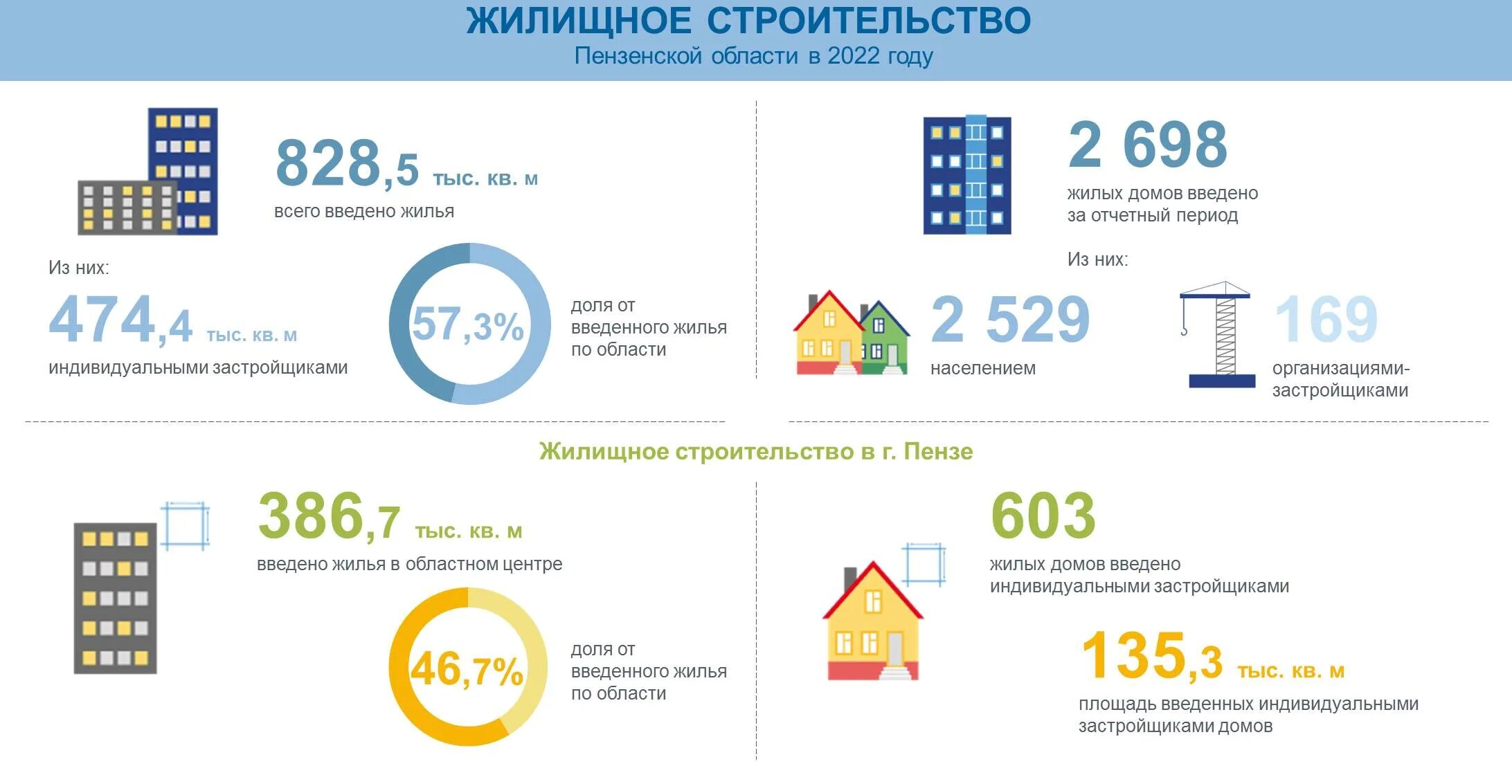 ЖИЛИЩНОЕ СТРОИТЕЛЬСТВО
Пензенской области в 2022 году

828,5 тыс. кв. м
всего введено жилья

Из них:
474,4 тыс. кв. м
индивидуальными застройщиками

57,3%
доля от введенного жилья по области

2 698
жилых домов введено за отчетный период

Из них:
2 529
населением

169
организациями-застройщиками

Жилищное строительство в г. Пензе

386,7 тыс. кв. м
введено жилья в областном центре

46,7%
доля от введенного жилья по области

603
жилых домов введено индивидуальными застройщиками

135,3 тыс. кв. м
площадь введенных индивидуальными застройщиками домов